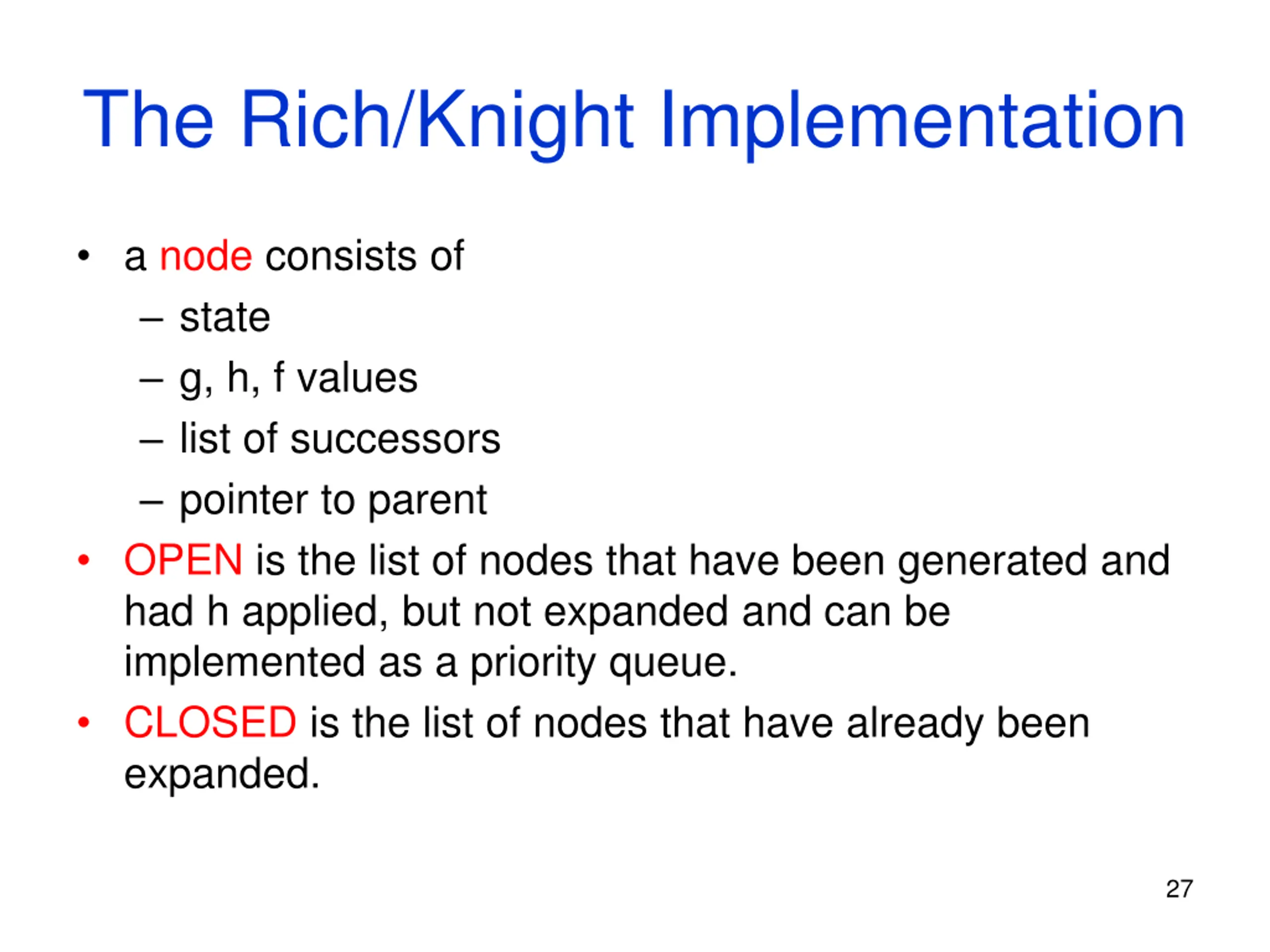 The Rich/Knight Implementation

• a node consists of
– state
– g, h, f values
– list of successors
– pointer to parent

• OPEN is the list of nodes that have been generated and had h applied, but not expanded and can be implemented as a priority queue.

• CLOSED is the list of nodes that have already been expanded.

27